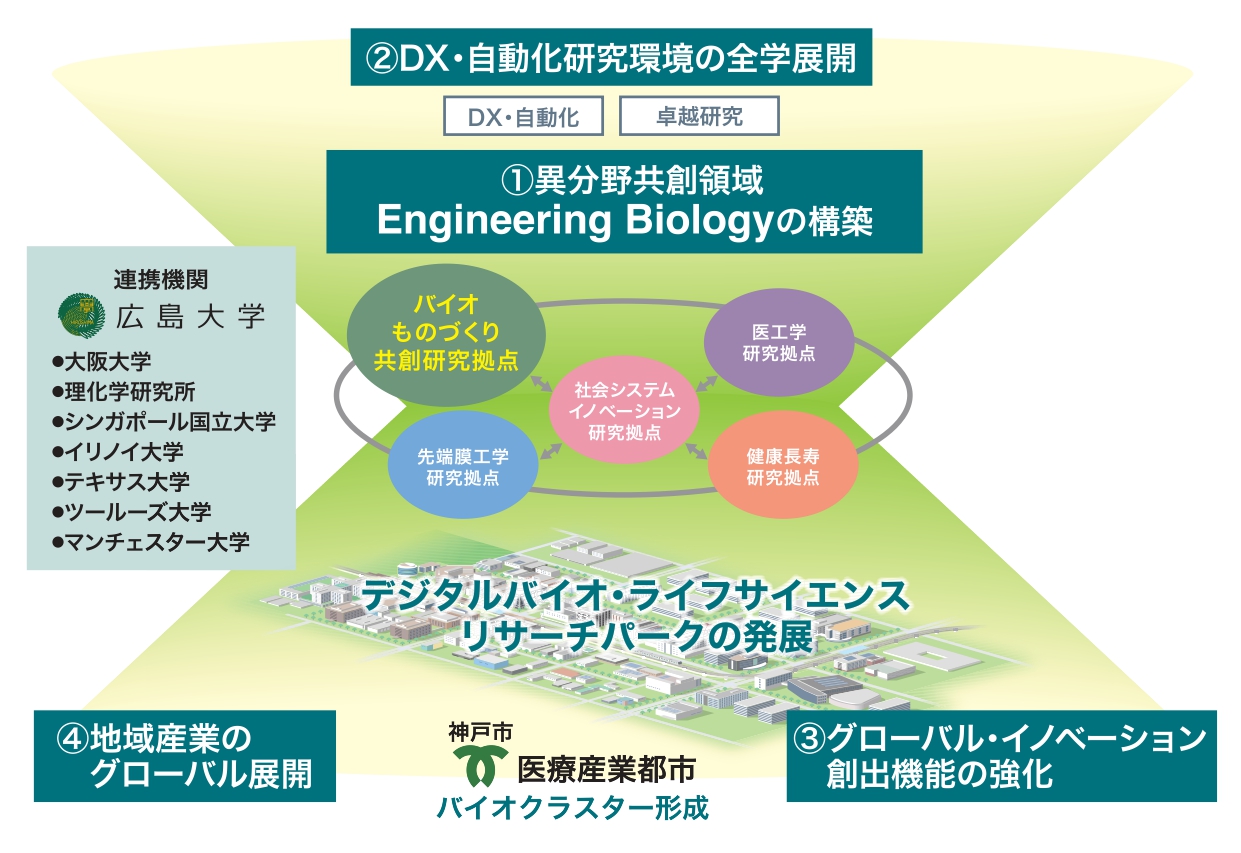 ②DX・自動化研究環境の全学展開

DX・自動化

卓越研究

①異分野共創領域
Engineering Biologyの構築

連携機関
広島大学
●大阪大学
●理化学研究所
●シンガポール国立大学
●イリノイ大学
●テキサス大学
●ツールーズ大学
●マンチェスター大学

バイオ
ものづくり
共創研究拠点

医工学
研究拠点

社会システム
イノベーション
研究拠点

先端膜工学
研究拠点

健康長寿
研究拠点

デジタルバイオ・ライフサイエンス
リサーチパークの発展

④地域産業の
グローバル展開

神戸市
医療産業都市
バイオクラスター形成

③グローバル・イノベーション
創出機能の強化